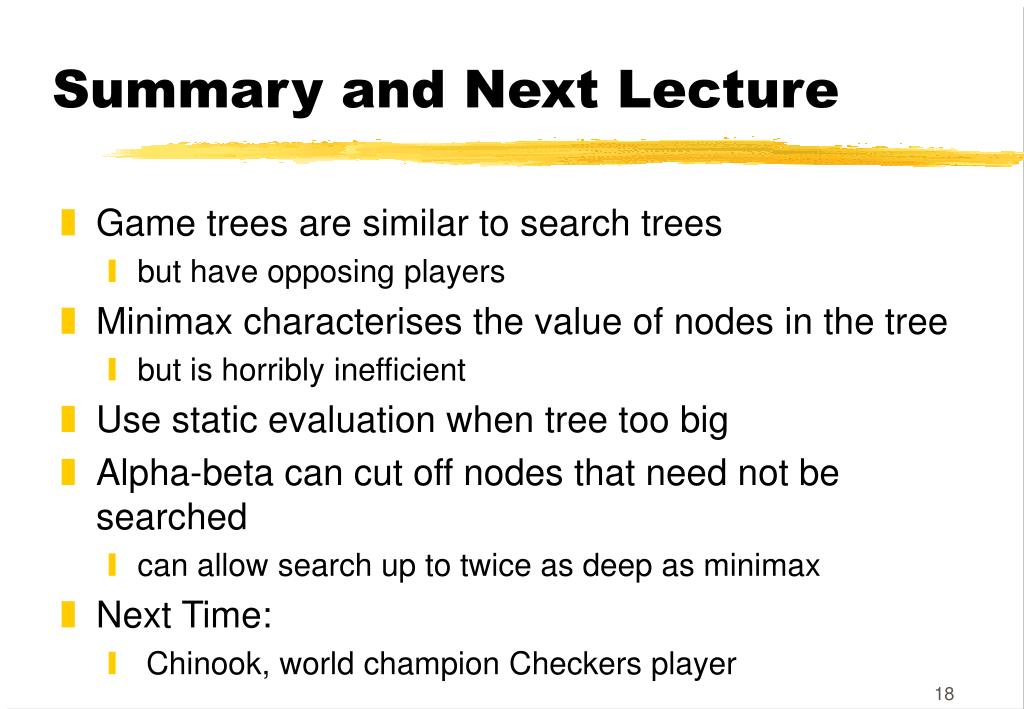 Summary and Next Lecture

Game trees are similar to search trees

but have opposing players

Minimax characterises the value of nodes in the tree

but is horribly inefficient

Use static evaluation when tree too big

Alpha-beta can cut off nodes that need not be searched

can allow search up to twice as deep as minimax

Next Time:

Chinook, world champion Checkers player

18